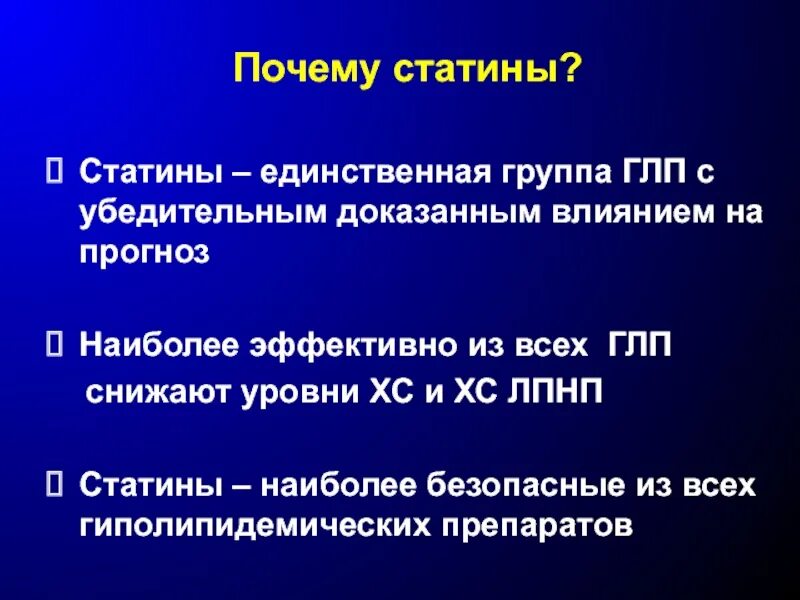 Почему статины?

 Статины – единственная группа ГЛП с убедительным доказанным влиянием на прогноз

 Наиболее эффективно из всех ГЛП снижают уровни ХС и ХС ЛПНП

 Статины – наиболее безопасные из всех гиполипидемических препаратов